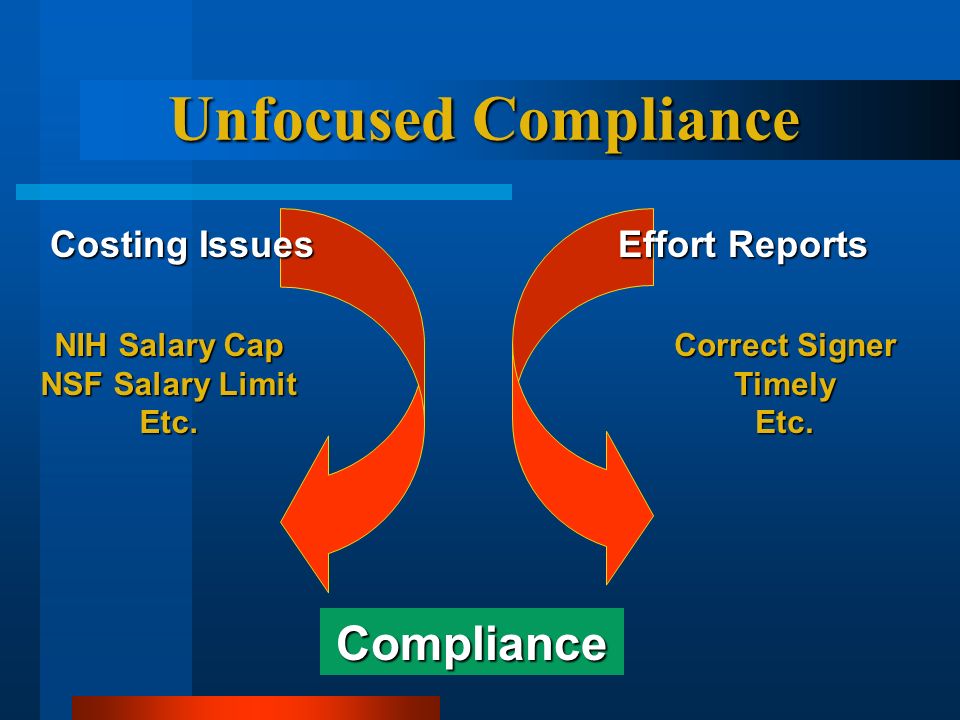 Unfocused Compliance

Costing Issues

NIH Salary Cap
NSF Salary Limit
Etc.

Effort Reports

Correct Signer
Timely
Etc.

Compliance